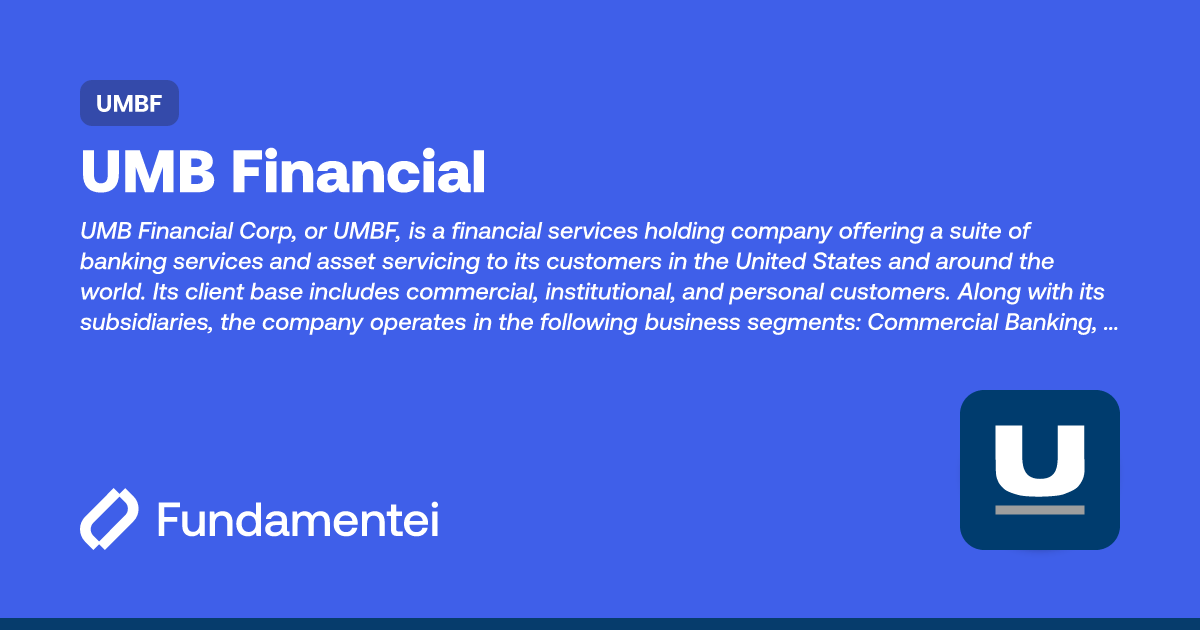 UMBF

UMB Financial

UMB Financial Corp, or UMBF, is a financial services holding company offering a suite of banking services and asset servicing to its customers in the United States and around the world. Its client base includes commercial, institutional, and personal customers. Along with its subsidiaries, the company operates in the following business segments: Commercial Banking, ...

Fundamentei

U